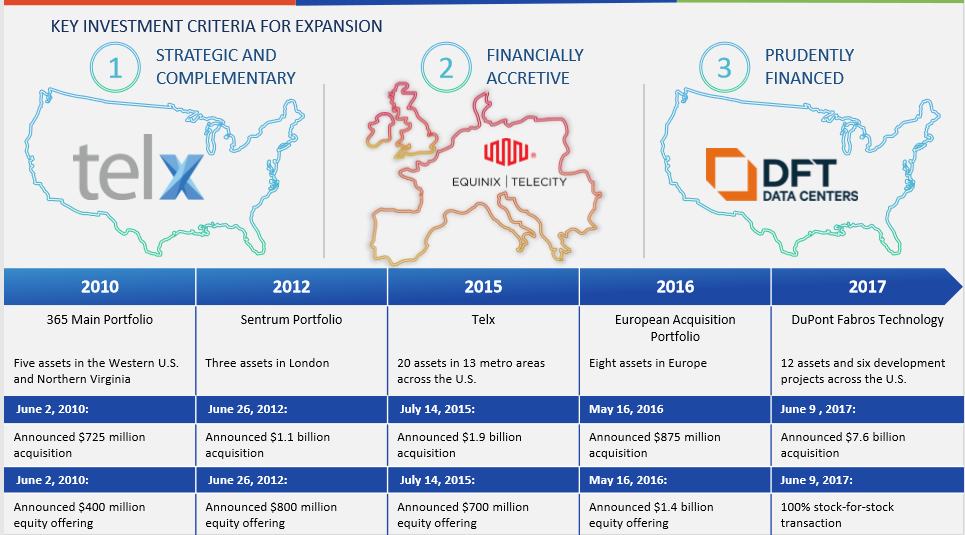 KEY INVESTMENT CRITERIA FOR EXPANSION

1 STRATEGIC AND COMPLEMENTARY

telx

2 FINANCIALLY ACCRETIVE

EQUINIX | TELECITY

3 PRUDENTLY FINANCED

DFT DATA CENTERS

| 2010 | 2012 | 2015 | 2016 | 2017 |
|---|---|---|---|---|
| 365 Main Portfolio | Sentrum Portfolio | Telx | European Acquisition Portfolio | DuPont Fabros Technology |
| Five assets in the Western U.S. and Northern Virginia | Three assets in London | 20 assets in 13 metro areas across the U.S. | Eight assets in Europe | 12 assets and six development projects across the U.S. |
| June 2, 2010: | June 26, 2012: | July 14, 2015: | May 16, 2016 | June 9 , 2017: |
| Announced $725 million acquisition | Announced $1.1 billion acquisition | Announced $1.9 billion acquisition | Announced $875 million acquisition | Announced $7.6 billion acquisition |
| June 2, 2010: | June 26, 2012: | July 14, 2015: | May 16, 2016: | June 9, 2017: |
| Announced $400 million equity offering | Announced $800 million equity offering | Announced $700 million equity offering | Announced $1.4 billion equity offering | 100% stock-for-stock transaction |